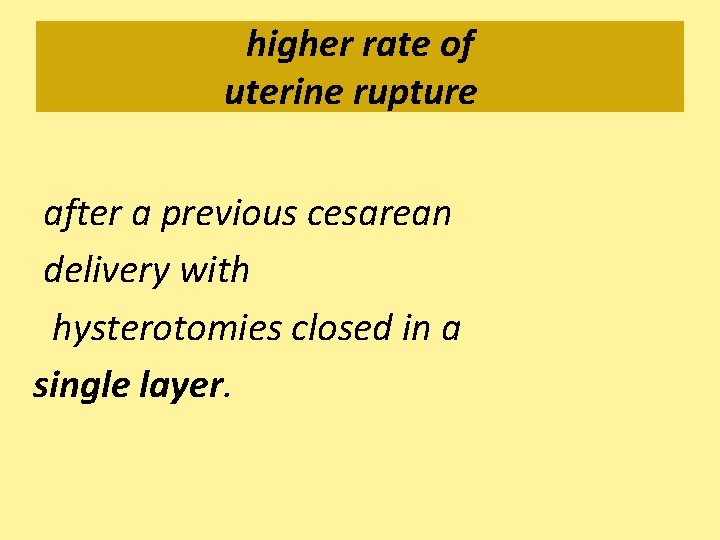 higher rate of uterine rupture

after a previous cesarean delivery with hysterotomies closed in a single layer.